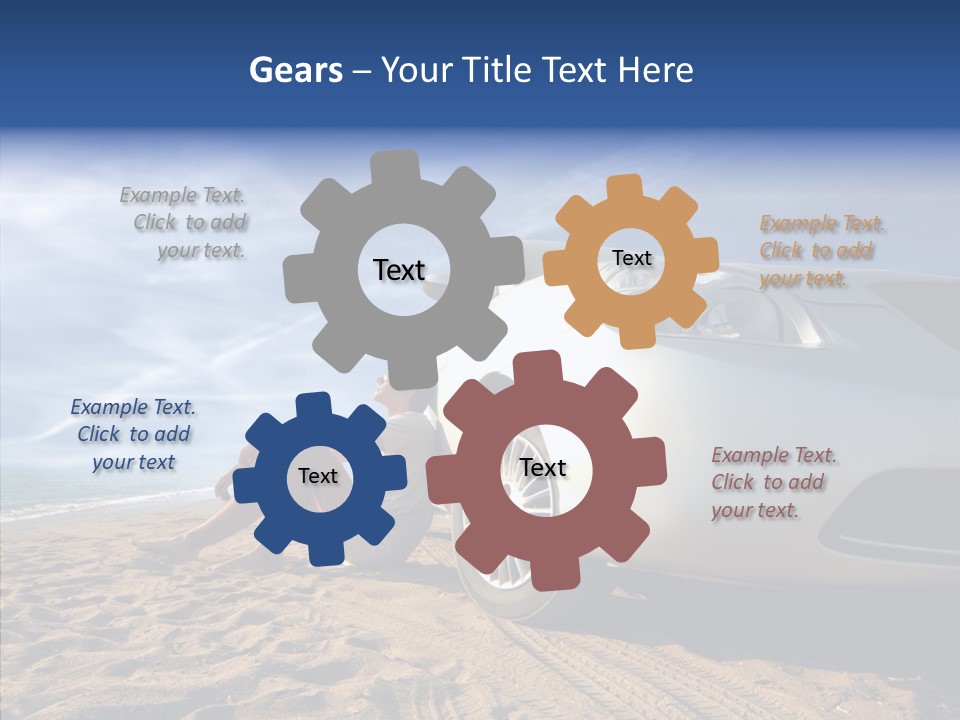 Gears – Your Title Text Here

Example Text. Click to add your text.

Text

Text

Example Text. Click to add your text.

Example Text. Click to add your text

Text

Text

Example Text. Click to add your text.